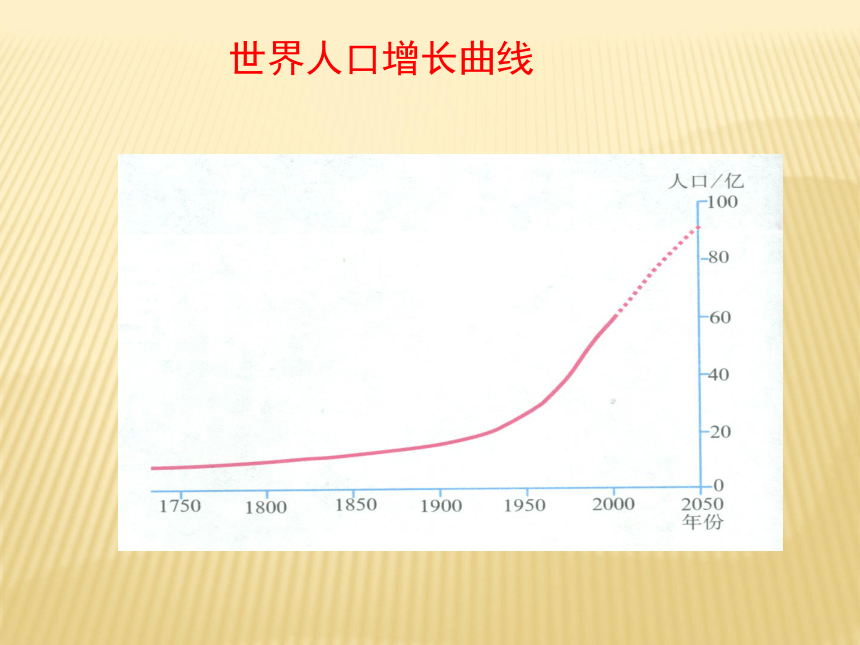 世界人口增长曲线

人口/亿
100
80
60
40
20
0
1750
1800
1850
1900
1950
2000
2050
年份